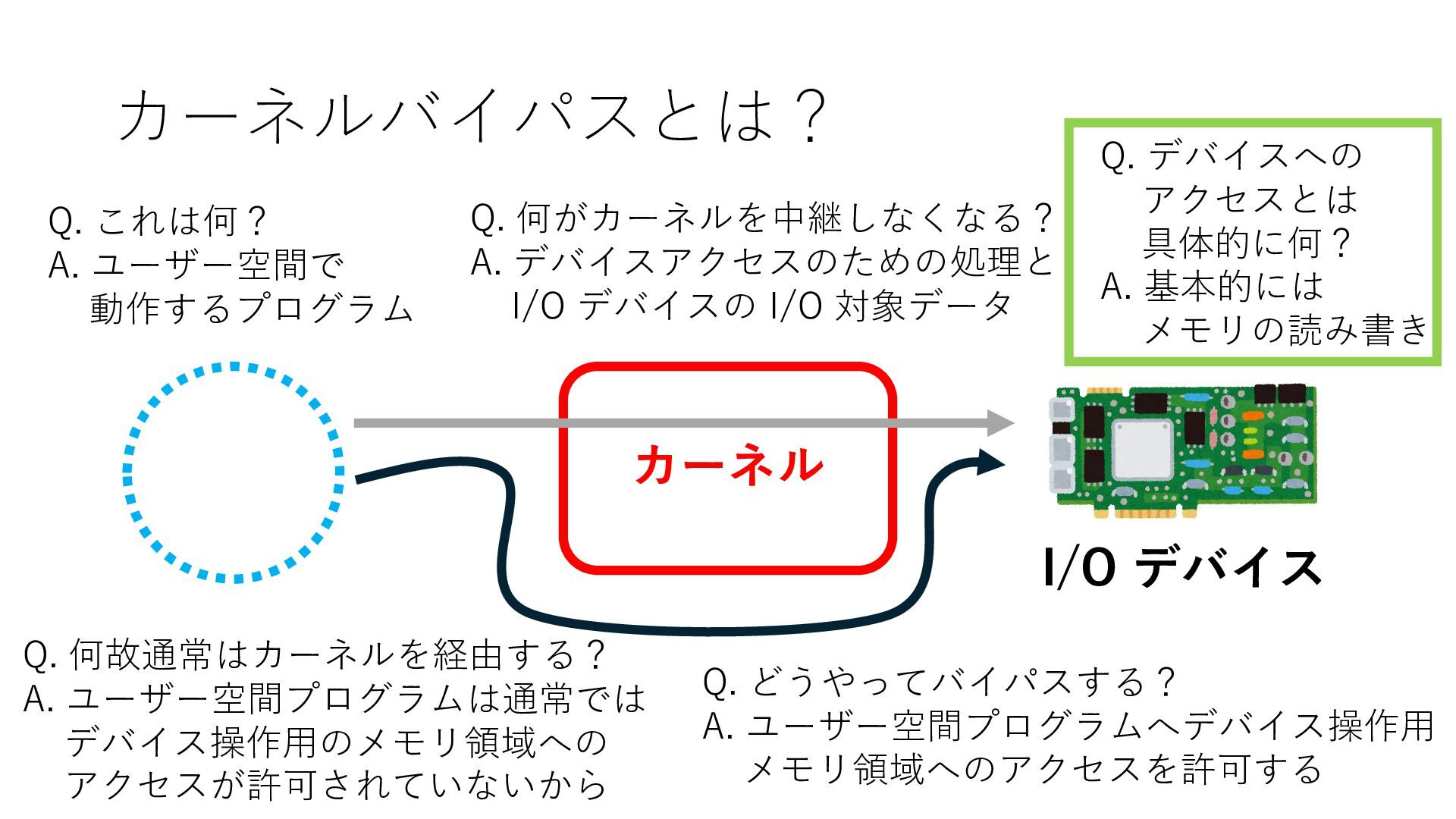 カーネルバイパスとは？

Q. これは何？
A. ユーザー空間で動作するプログラム

Q. 何がカーネルを中継しなくなる？
A. デバイスアクセスのための処理と I/O デバイスの I/O 対象データ

Q. デバイスへのアクセスとは具体的に何？
A. 基本的にはメモリの読み書き

カーネル

I/O デバイス

Q. 何故通常はカーネルを経由する？
A. ユーザー空間プログラムは通常ではデバイス操作用のメモリ領域へのアクセスが許可されていないから

Q. どうやってバイパスする？
A. ユーザー空間プログラムへデバイス操作用メモリ領域へのアクセスを許可する